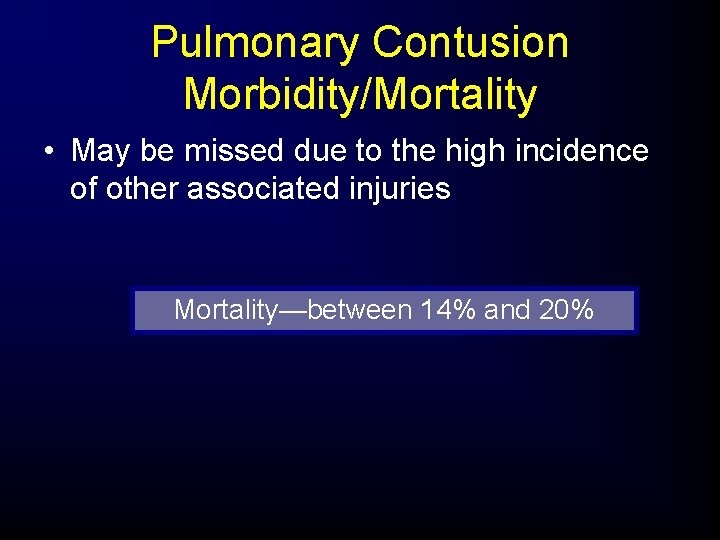 Pulmonary Contusion
Morbidity/Mortality

• May be missed due to the high incidence of other associated injuries

Mortality—between 14% and 20%